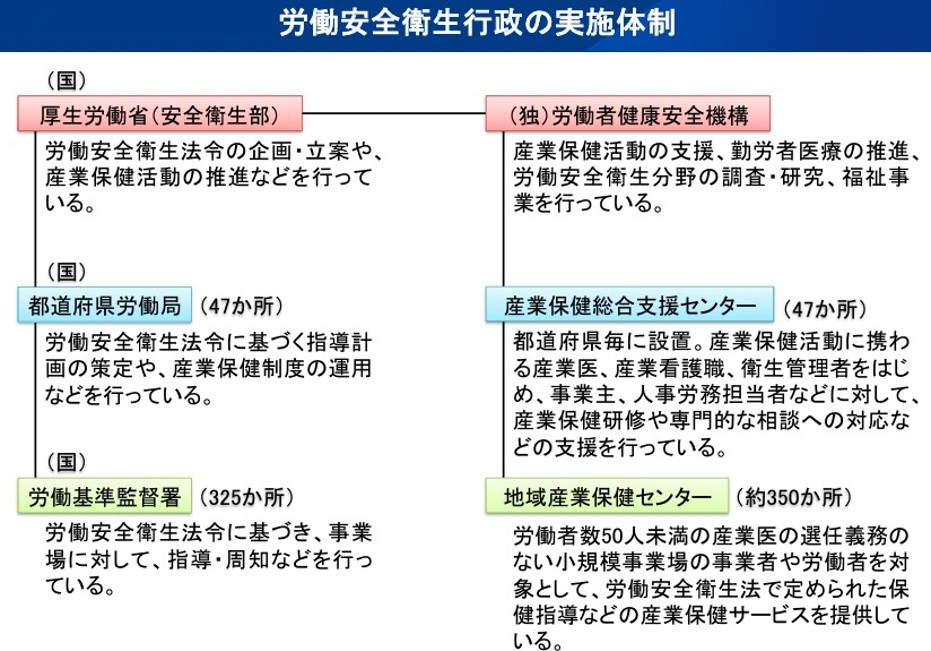 労働安全衛生行政の実施体制

（国）
厚生労働省（安全衛生部）

労働安全衛生法令の企画・立案や、産業保健活動の推進などを行っている。

（国）
都道府県労働局 （47か所）

労働安全衛生法令に基づく指導計画の策定や、産業保健制度の運用などを行っている。

（国）
労働基準監督署 （325か所）

労働安全衛生法令に基づき、事業場に対して、指導・周知などを行っている。

（独）労働者健康安全機構

産業保健活動の支援、勤労者医療の推進、労働安全衛生分野の調査・研究、福祉事業を行っている。

産業保健総合支援センター （47か所）

都道府県毎に設置。産業保健活動に携わる産業医、産業看護職、衛生管理者をはじめ、事業主、人事労務担当者などに対して、産業保健研修や専門的な相談への対応などの支援を行っている。

地域産業保健センター （約350か所）

労働者数50人未満の産業医の選任義務のない小規模事業場の事業者や労働者を対象として、労働安全衛生法で定められた保健指導などの産業保健サービスを提供している。